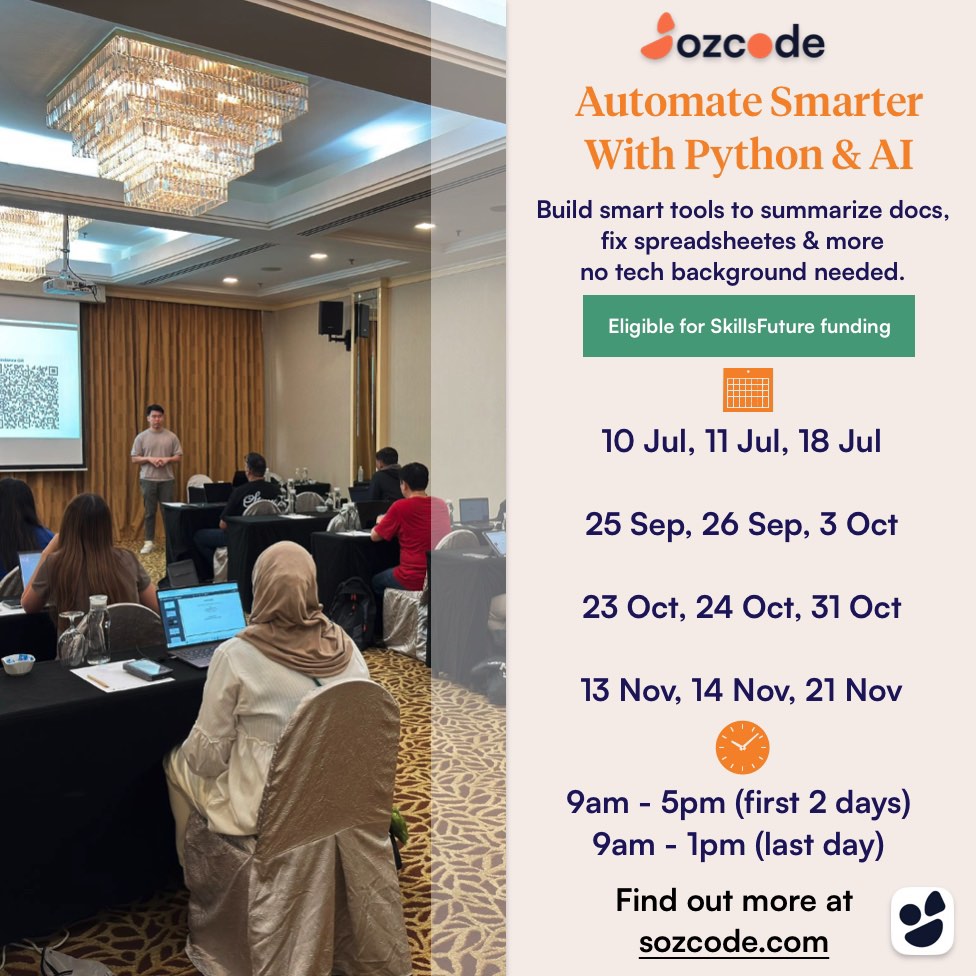 sozcode

Automate Smarter With Python & AI

Build smart tools to summarize docs, fix spreadsheetes & more no tech background needed.

Eligible for SkillsFuture funding

10 Jul, 11 Jul, 18 Jul

25 Sep, 26 Sep, 3 Oct

23 Oct, 24 Oct, 31 Oct

13 Nov, 14 Nov, 21 Nov

9am - 5pm (first 2 days)
9am - 1pm (last day)

Find out more at sozcode.com